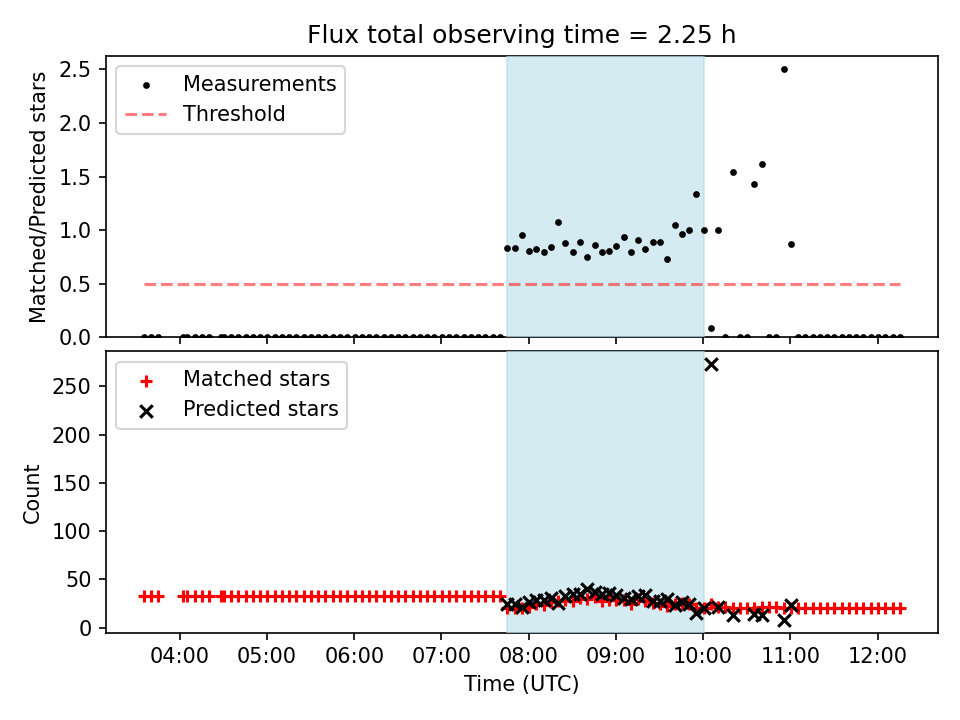 Flux total observing time = 2.25 h

Measurements
Threshold

Matched/Predicted stars

2.5
2.0
1.5
1.0
0.5
0.0

Matched stars
Predicted stars

Count

250
200
150
100
50
0

04:00 05:00 06:00 07:00 08:00 09:00 10:00 11:00 12:00

Time (UTC)